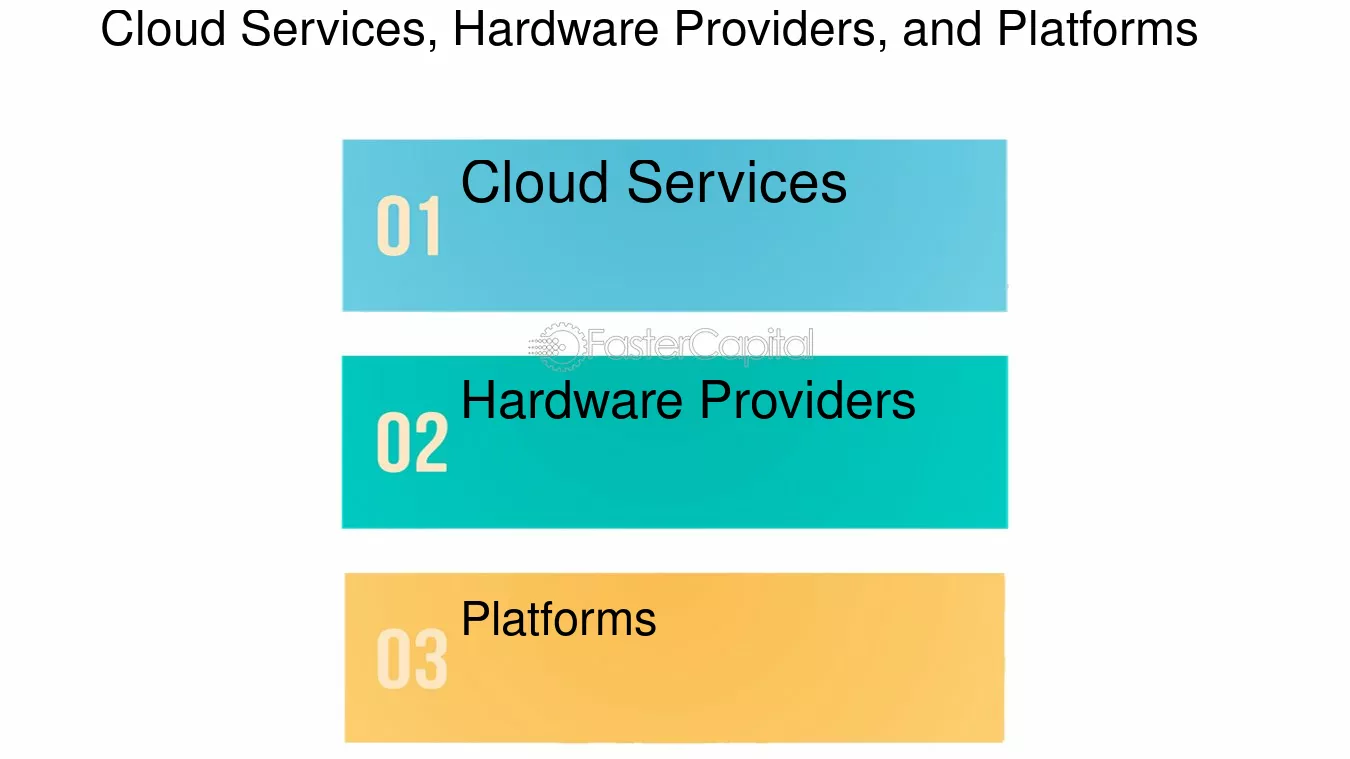 Cloud Services, Hardware Providers, and Platforms

01 Cloud Services

FasterCapital

02 Hardware Providers

03 Platforms